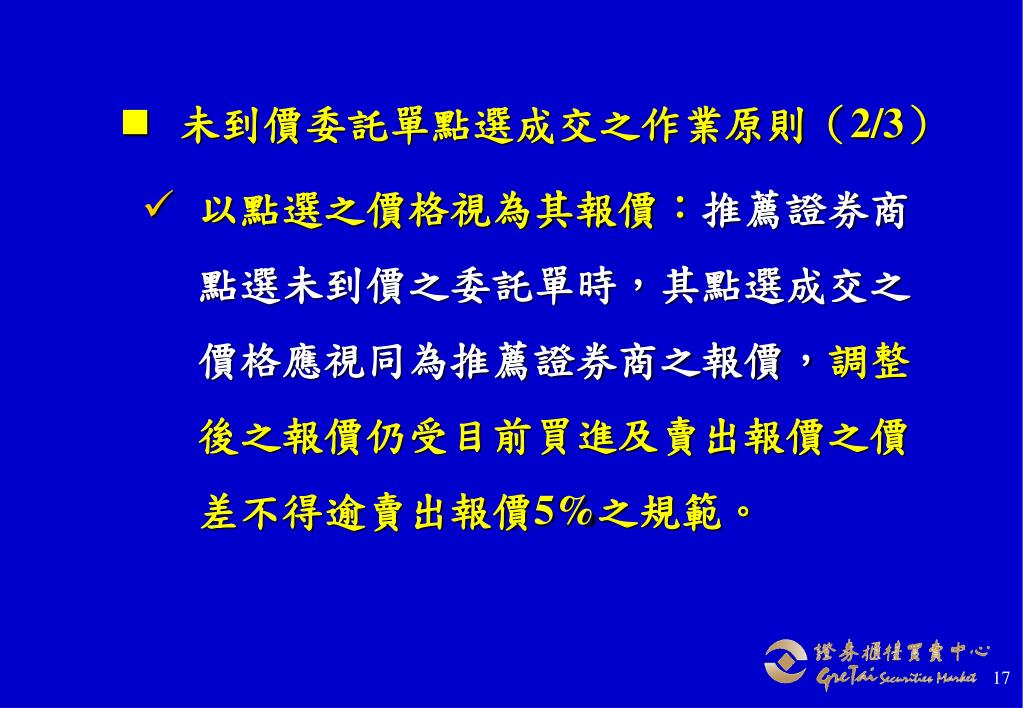 ■ 未到價委託單點選成交之作業原則（2/3）

✓ 以點選之價格視為其報價：推薦證券商點選未到價之委託單時，其點選成交之價格應視同為推薦證券商之報價，調整後之報價仍受目前買進及賣出報價之價差不得逾賣出報價5%之規範。

證券櫃檯買賣中心
GreTai Securities Market

17